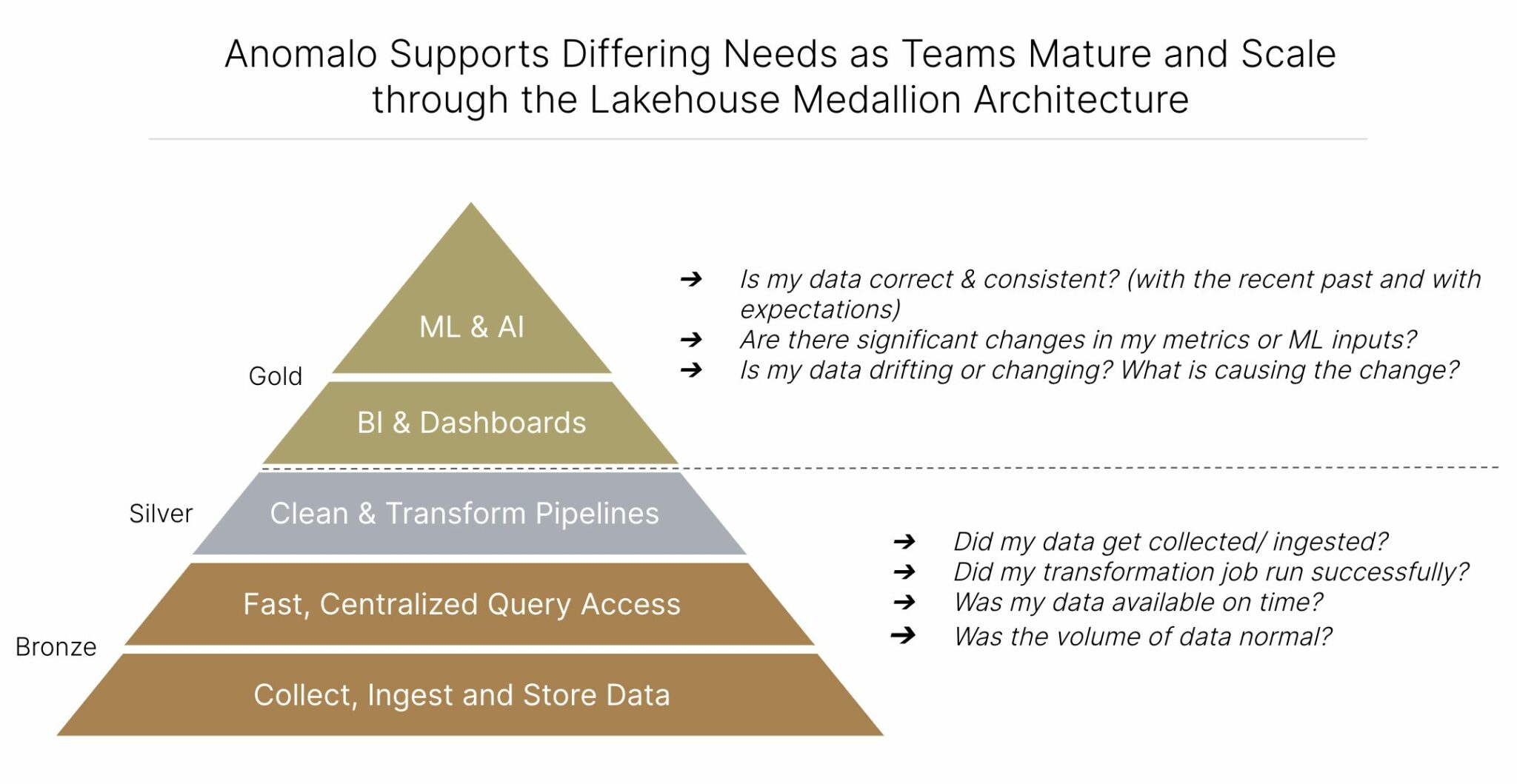 Anomalo Supports Differing Needs as Teams Mature and Scale through the Lakehouse Medallion Architecture

ML & AI

Gold

BI & Dashboards

Silver

Clean & Transform Pipelines

Fast, Centralized Query Access

Bronze

Collect, Ingest and Store Data

➔ Is my data correct & consistent? (with the recent past and with expectations)
➔ Are there significant changes in my metrics or ML inputs?
➔ Is my data drifting or changing? What is causing the change?

➔ Did my data get collected/ ingested?
➔ Did my transformation job run successfully?
➔ Was my data available on time?
➔ Was the volume of data normal?